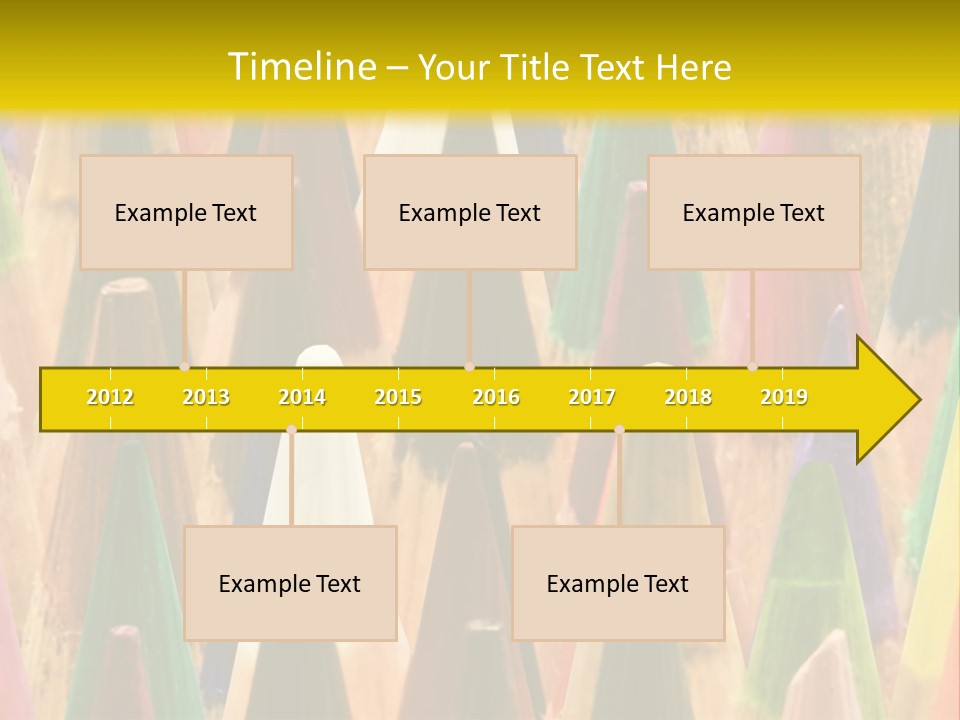 Timeline – Your Title Text Here

Example Text

Example Text

Example Text

2012 2013 2014 2015 2016 2017 2018 2019

Example Text

Example Text